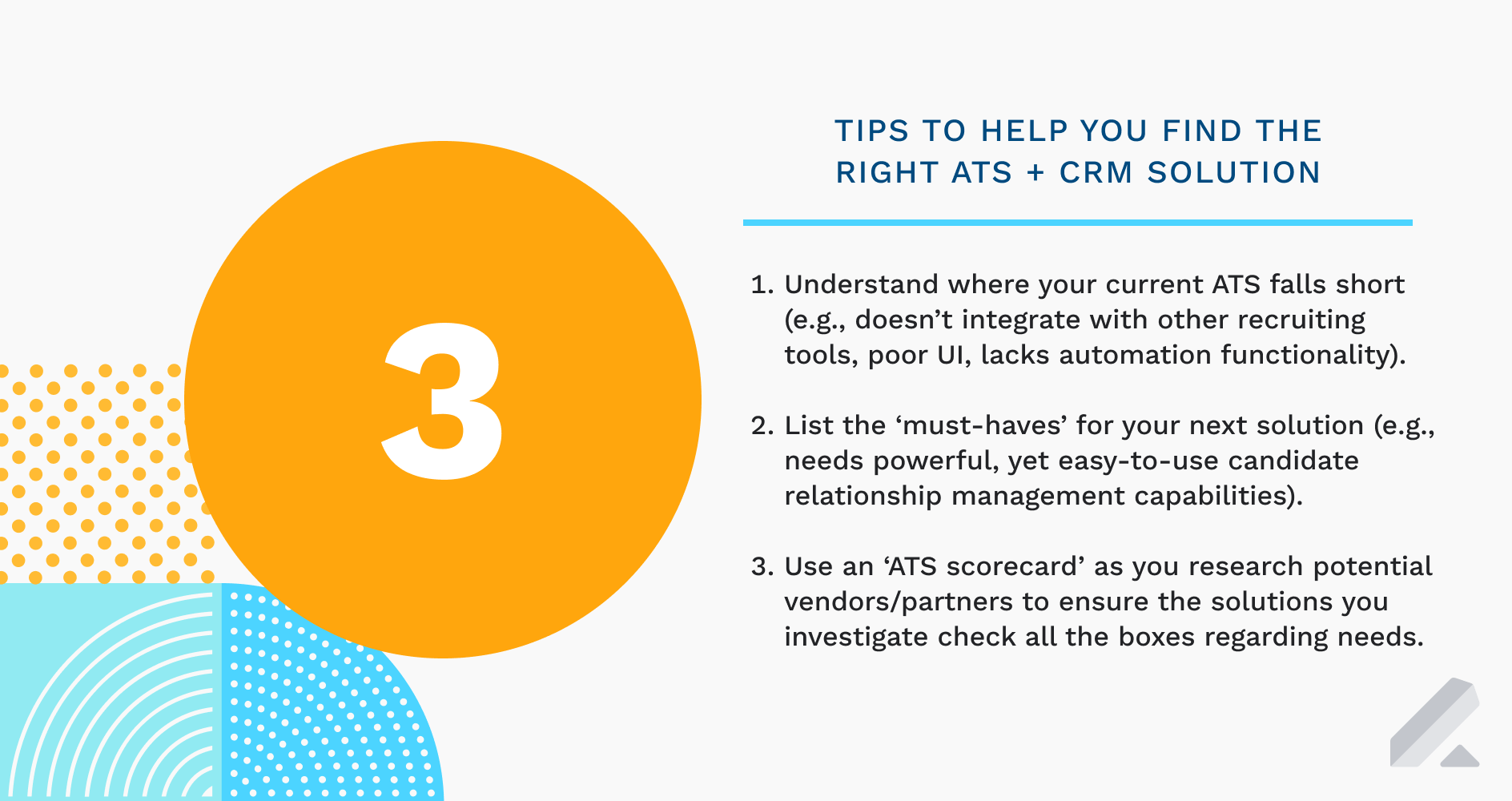 3

TIPS TO HELP YOU FIND THE RIGHT ATS + CRM SOLUTION

1. Understand where your current ATS falls short (e.g., doesn’t integrate with other recruiting tools, poor UI, lacks automation functionality).

2. List the ‘must-haves’ for your next solution (e.g., needs powerful, yet easy-to-use candidate relationship management capabilities).

3. Use an ‘ATS scorecard’ as you research potential vendors/partners to ensure the solutions you investigate check all the boxes regarding needs.